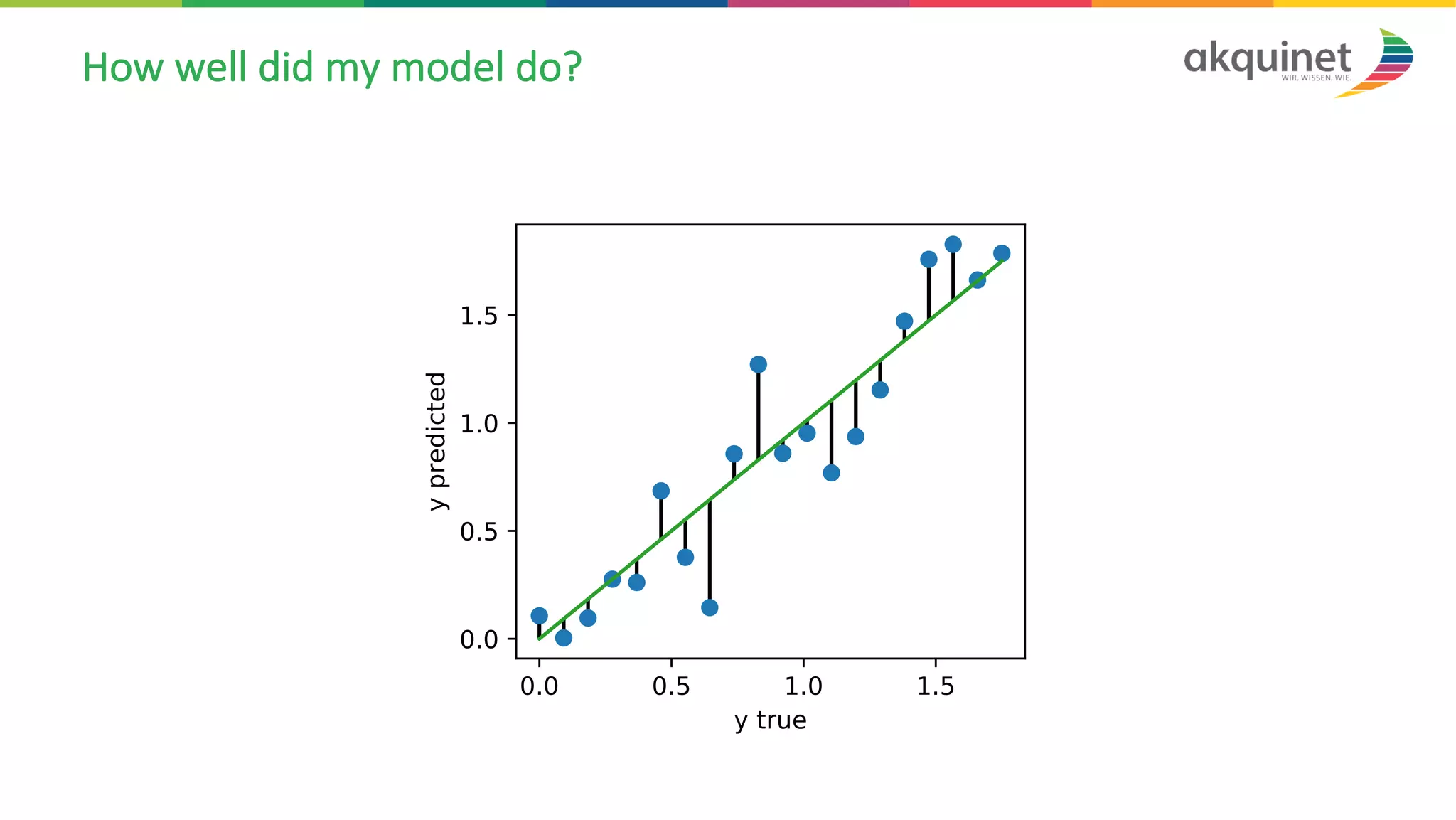 How well did my model do?

akquinet
WIR. WISSEN. WIE.

y predicted

1.5
1.0
0.5
0.0

0.0
0.5
1.0
1.5

y true